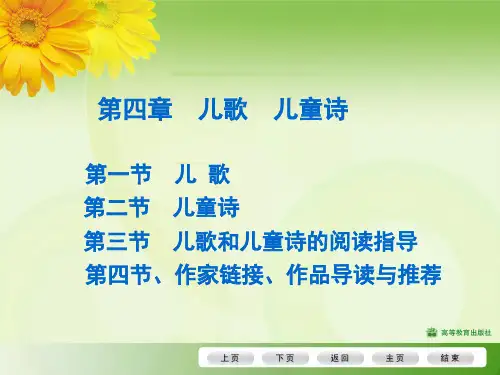 第四章　儿歌　儿童诗

第一节　儿 歌
第二节　儿童诗
第三节　儿歌和儿童诗的阅读指导
第四节、作家链接、作品导读与推荐

高等教育出版社

上页　下页　返回　主页　结束